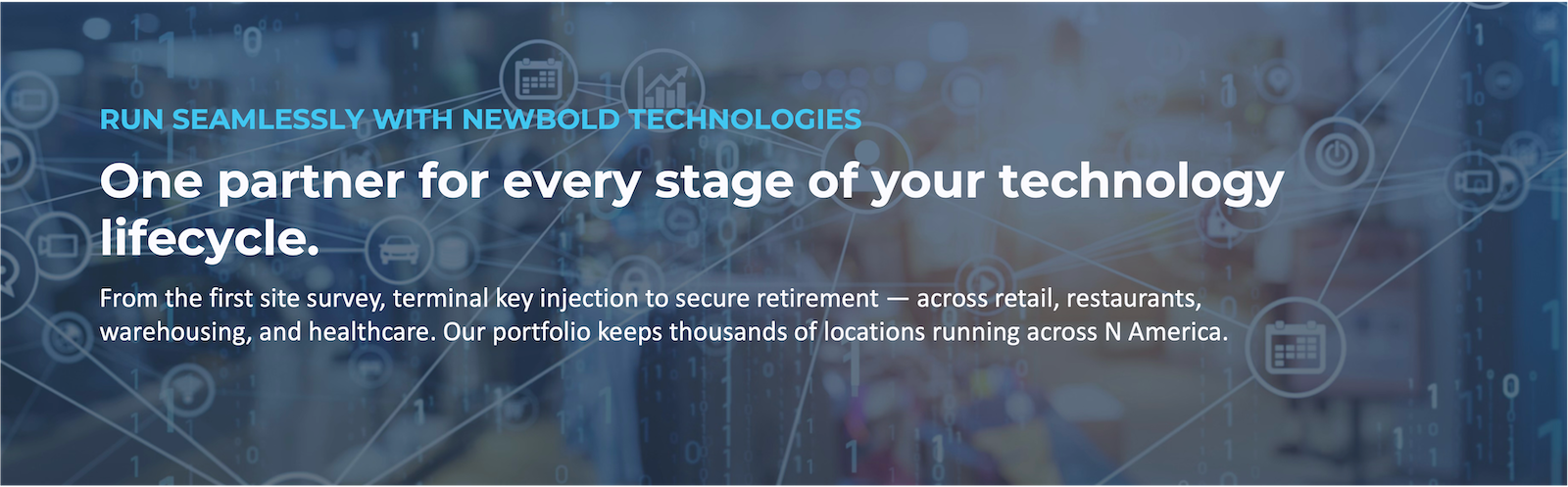 RUN SEAMLESSLY WITH NEWBOLD TECHNOLOGIES

One partner for every stage of your technology lifecycle.

From the first site survey, terminal key injection to secure retirement — across retail, restaurants, warehousing, and healthcare. Our portfolio keeps thousands of locations running across N America.